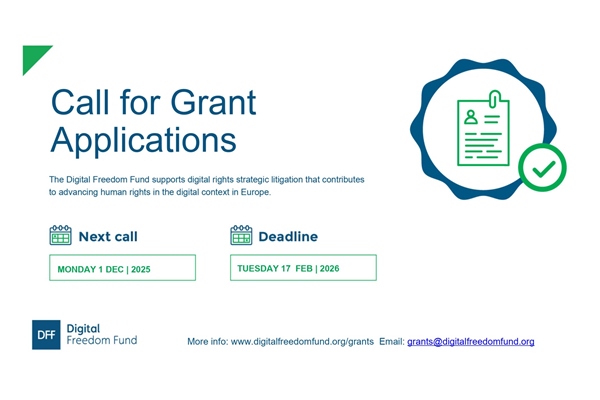 Call for Grant Applications

The Digital Freedom Fund supports digital rights strategic litigation that contributes to advancing human rights in the digital context in Europe.

Next call

MONDAY 1 DEC | 2025

Deadline

TUESDAY 17 FEB | 2026

DFF Digital Freedom Fund

More info: www.digitalfreedomfund.org/grants Email: grants@digitalfreedomfund.org